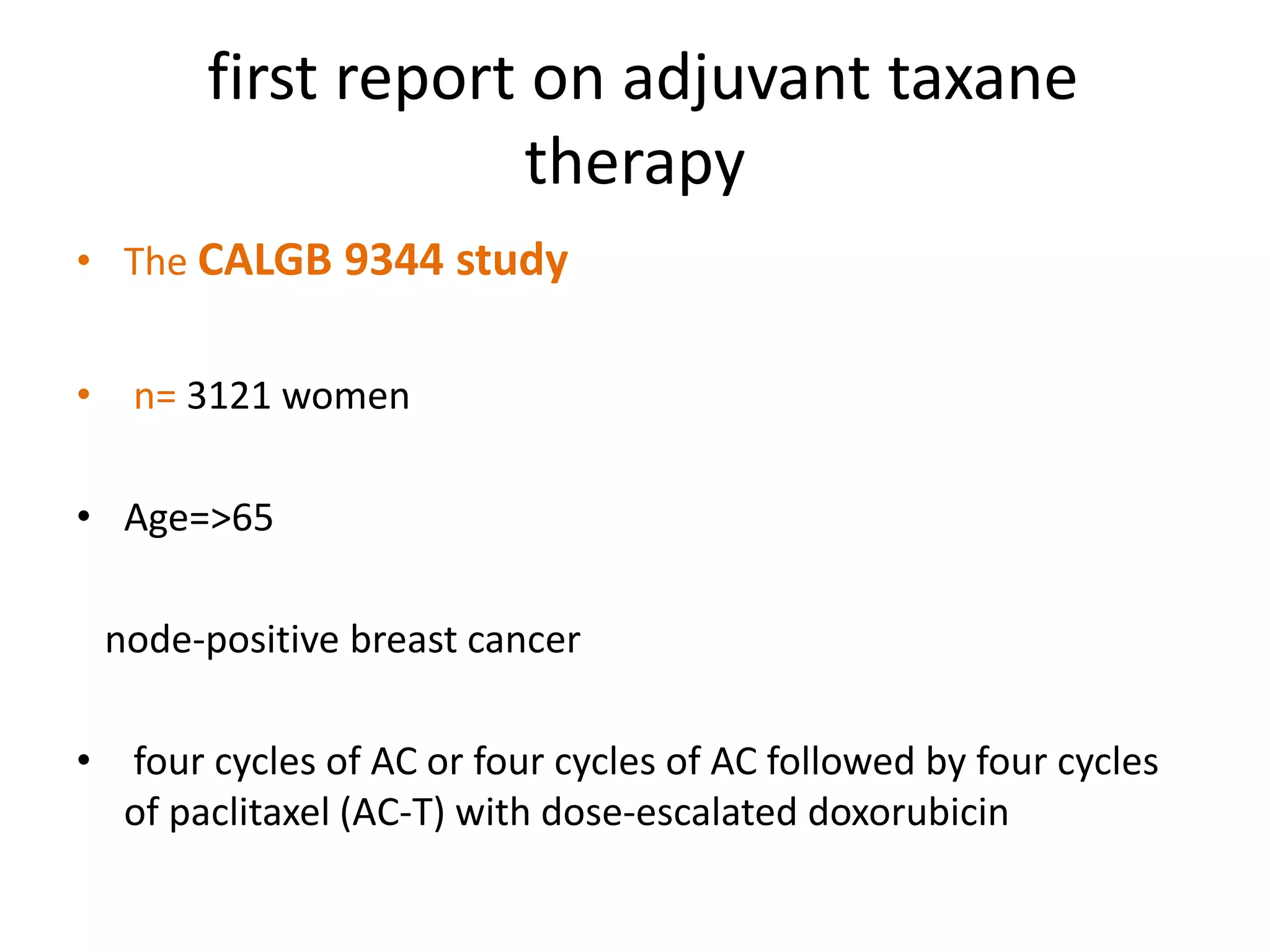 first report on adjuvant taxane therapy

• The CALGB 9344 study

• n= 3121 women

• Age=>65

node-positive breast cancer

• four cycles of AC or four cycles of AC followed by four cycles of paclitaxel (AC-T) with dose-escalated doxorubicin